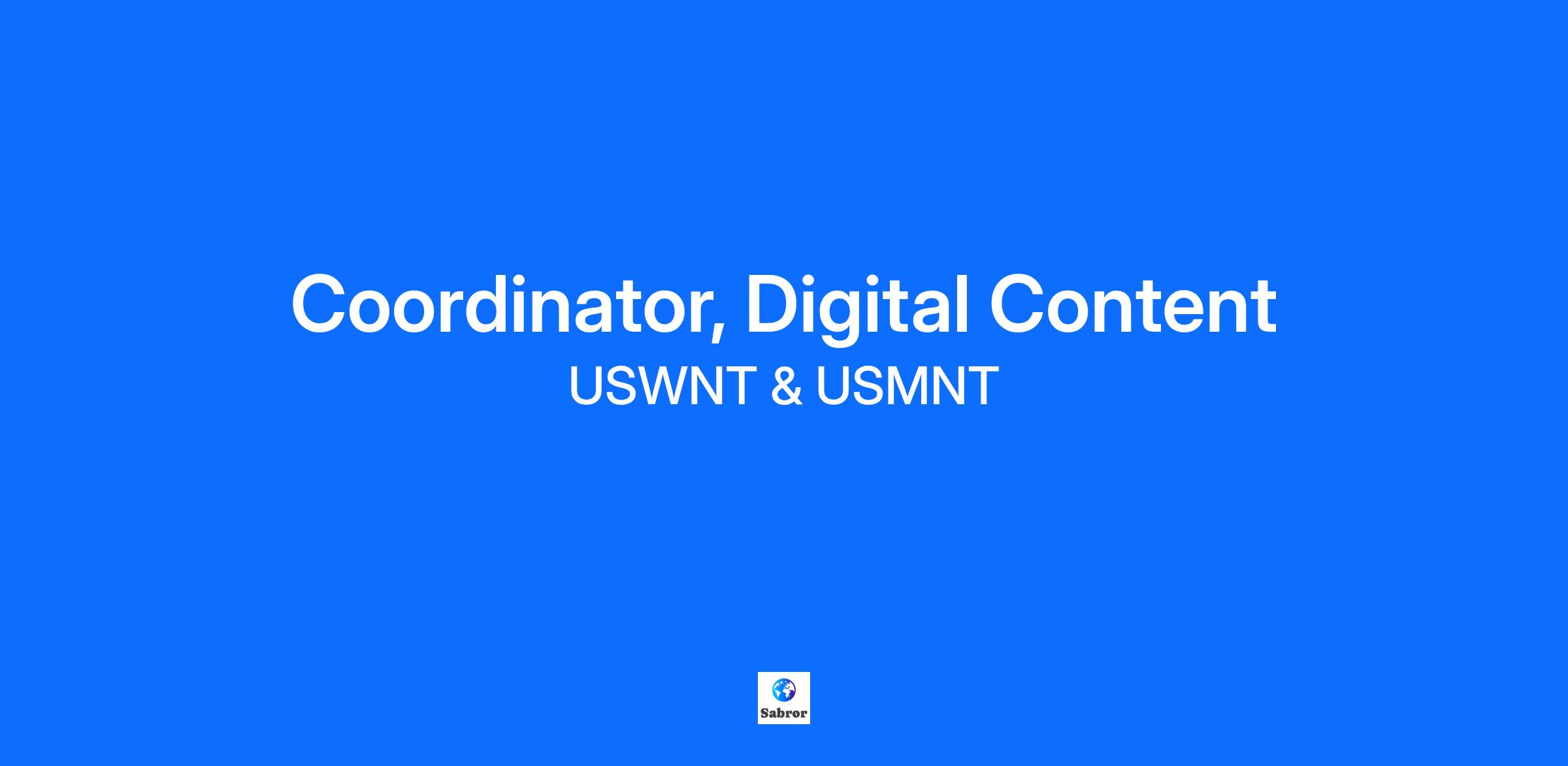 Coordinator, Digital Content
USWNT & USMNT

Sabror